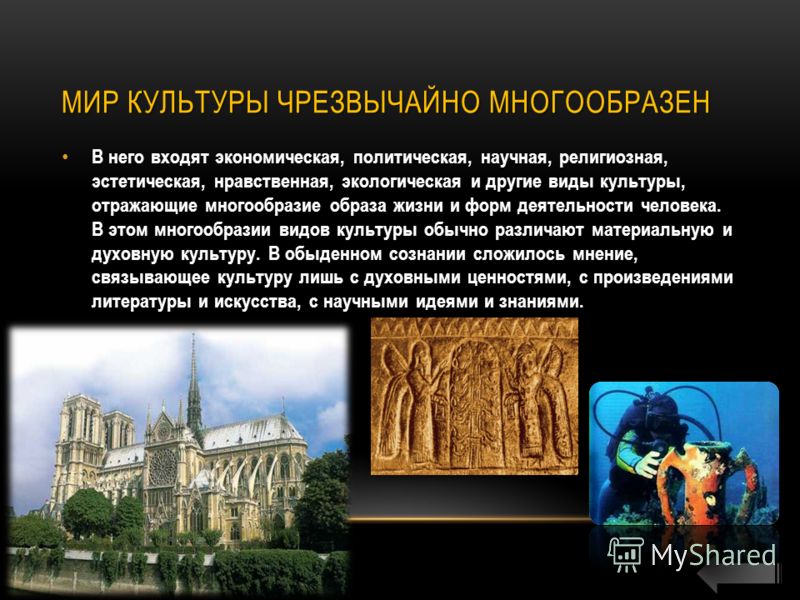 МИР КУЛЬТУРЫ ЧРЕЗВЫЧАЙНО МНОГООБРАЗЕН

• В него входят экономическая, политическая, научная, религиозная, эстетическая, нравственная, экологическая и другие виды культуры, отражающие многообразие образа жизни и форм деятельности человека. В этом многообразии видов культуры обычно различают материальную и духовную культуру. В обыденном сознании сложилось мнение, связывающее культуру лишь с духовными ценностями, с произведениями литературы и искусства, с научными идеями и знаниями.

MyShared